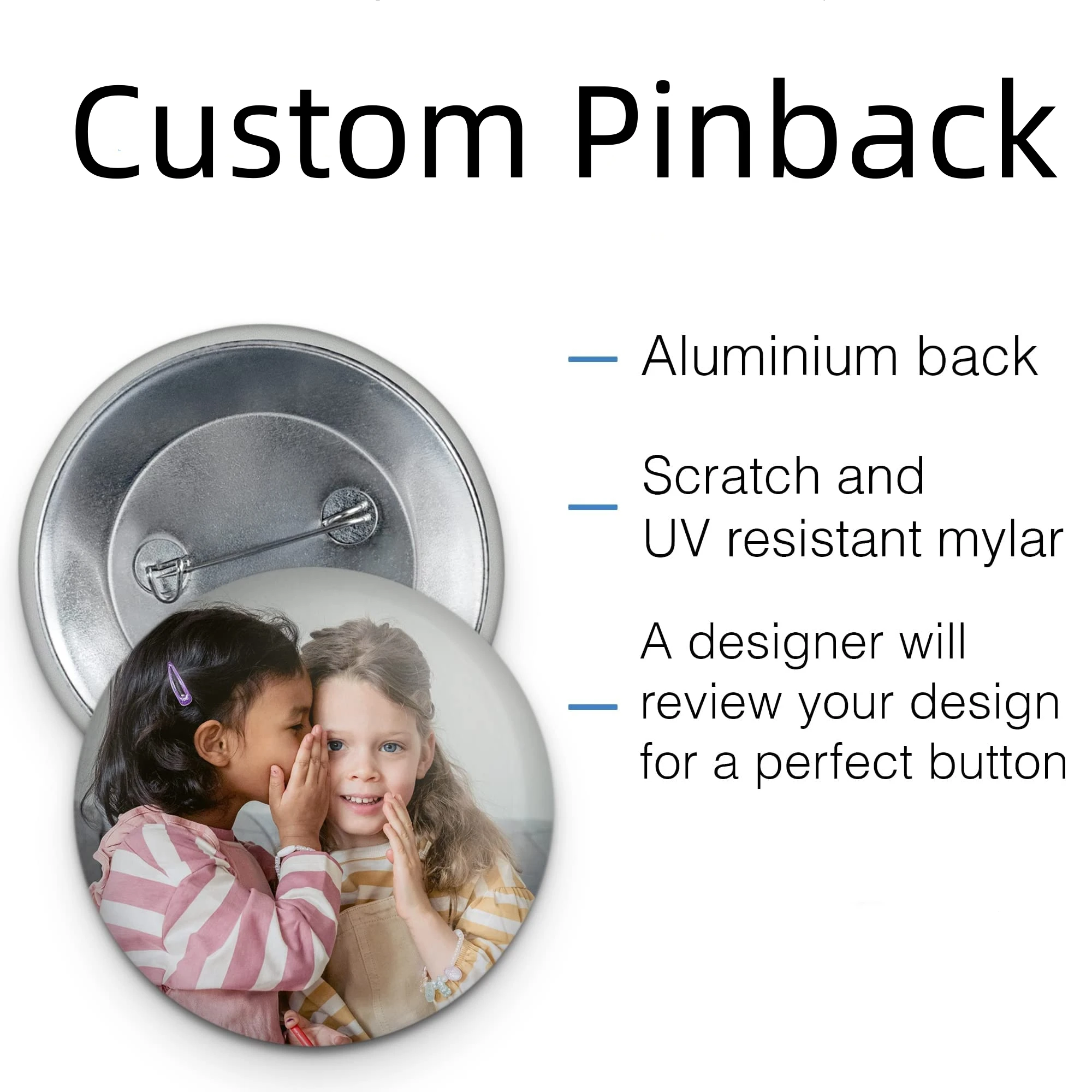 Custom Pinback

— Aluminium back

— Scratch and UV resistant mylar

— A designer will review your design for a perfect button